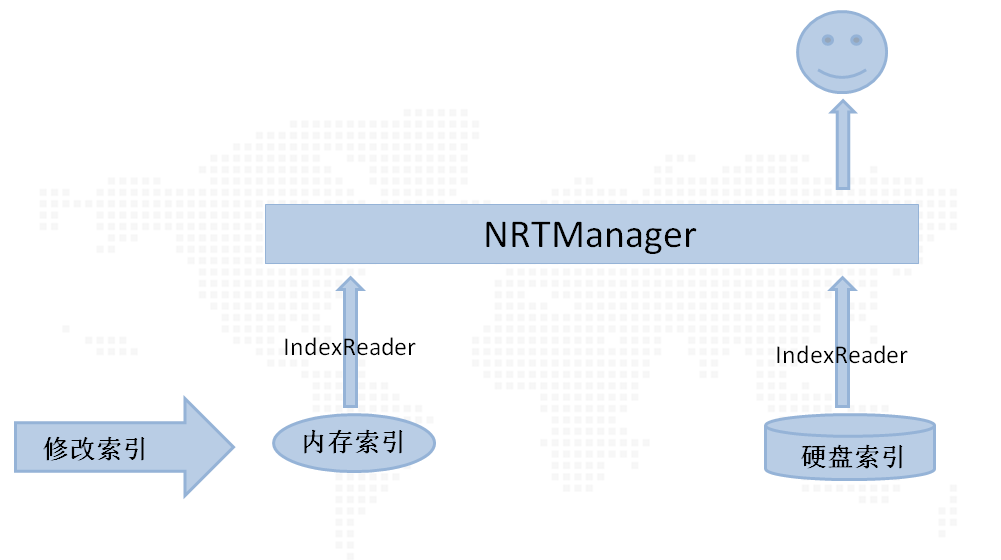 NRTManager

IndexReader

IndexReader

修改索引

内存索引

硬盘索引